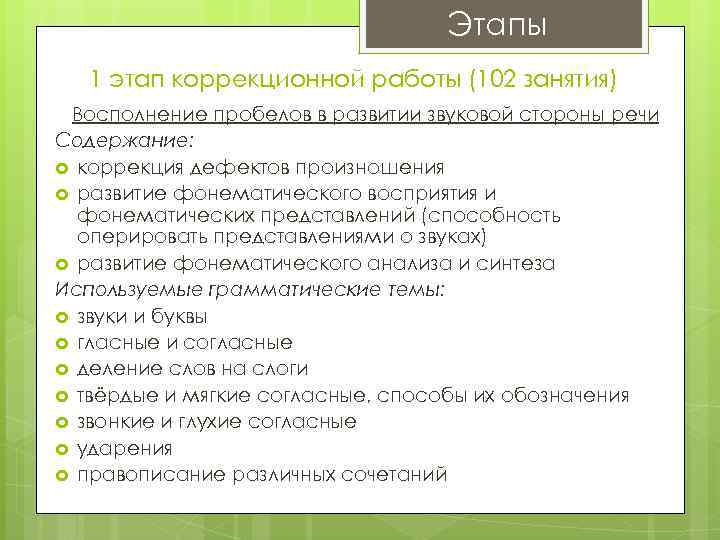 Этапы

1 этап коррекционной работы (102 занятия)

Восполнение пробелов в развитии звуковой стороны речи

Содержание:

- коррекция дефектов произношения
- развитие фонематического восприятия и фонематических представлений (способность оперировать представлениями о звуках)
- развитие фонематического анализа и синтеза

Используемые грамматические темы:

- звуки и буквы
- гласные и согласные
- деление слов на слоги
- твёрдые и мягкие согласные, способы их обозначения
- звонкие и глухие согласные
- ударения
- правописание различных сочетаний